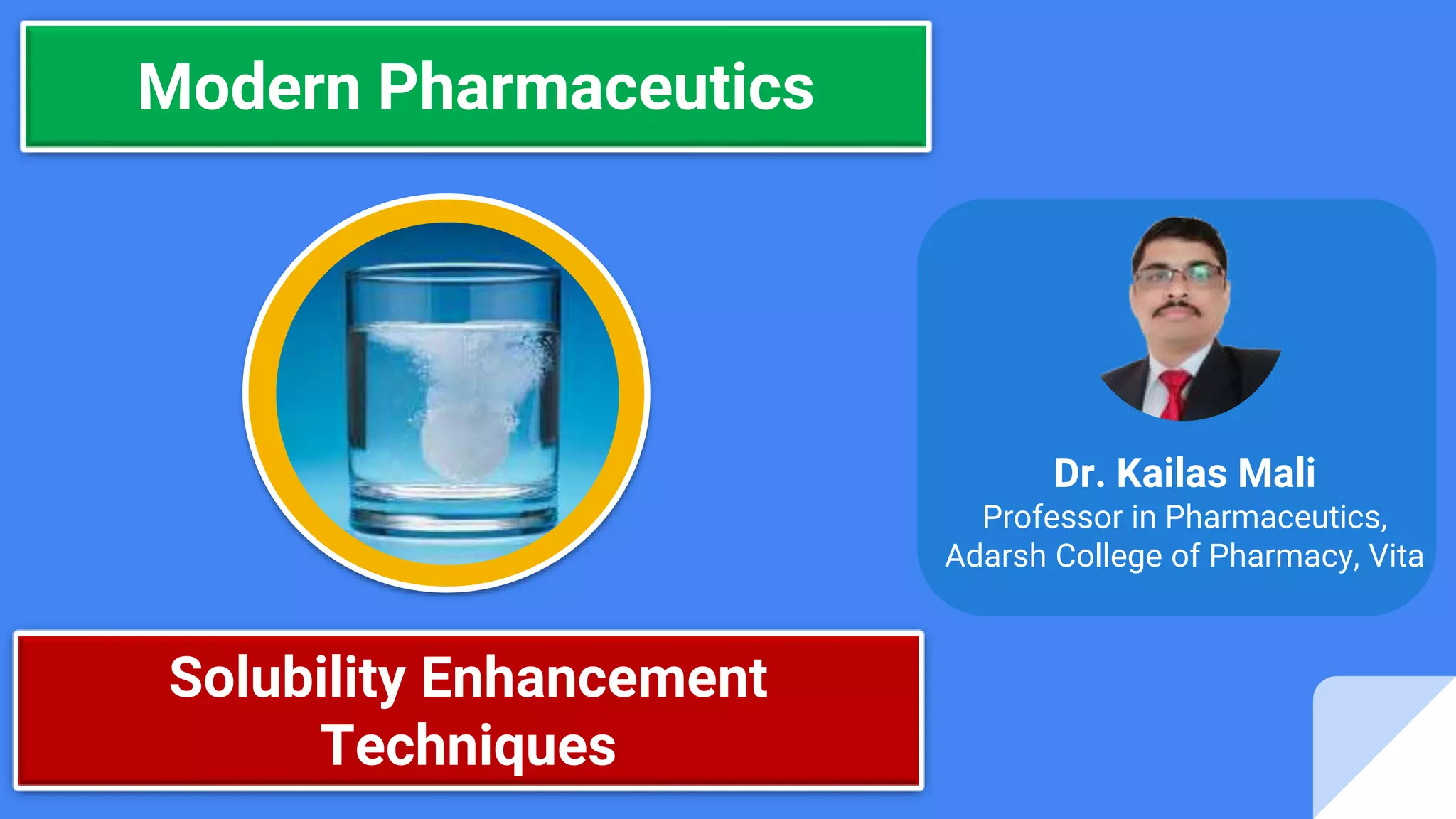 Modern Pharmaceutics

Dr. Kailas Mali
Professor in Pharmaceutics,
Adarsh College of Pharmacy, Vita

Solubility Enhancement Techniques